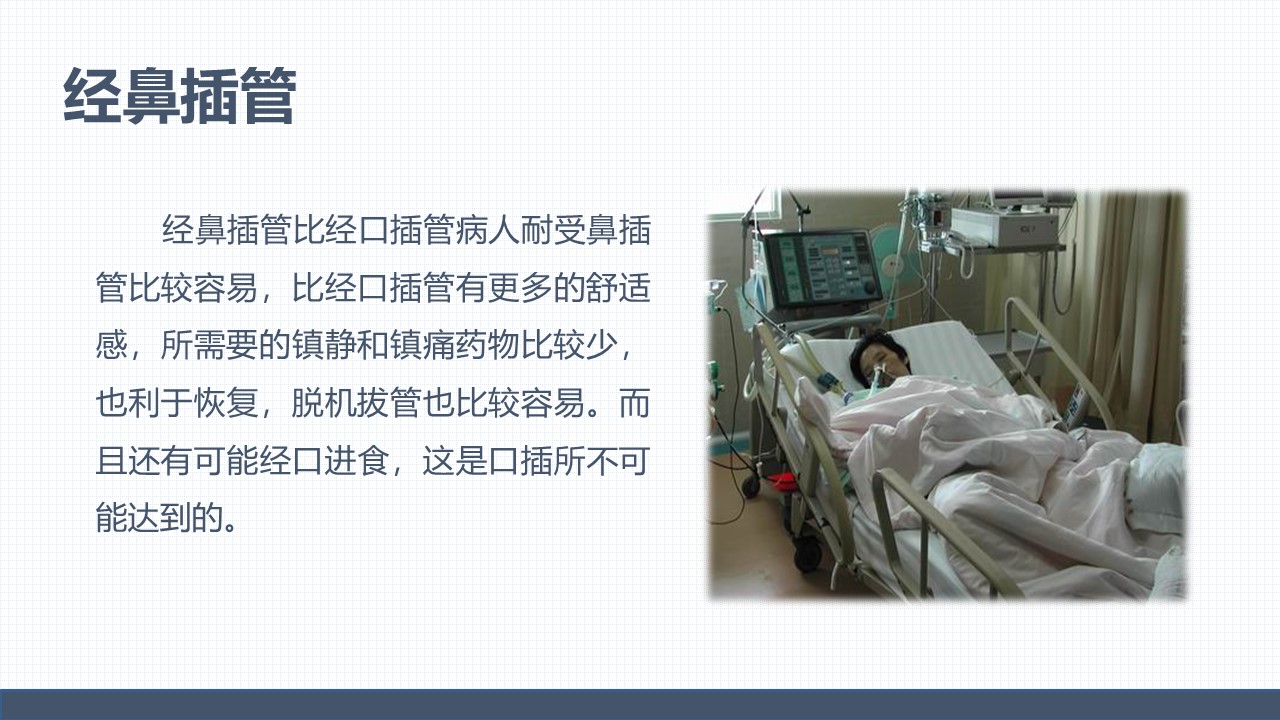 经鼻插管

经鼻插管比经口插管病人耐受鼻插管比较容易，比经口插管有更多的舒适感，所需要的镇静和镇痛药物比较少，也利于恢复，脱机拔管也比较容易。而且还有可能经口进食，这是口插所不可能达到的。